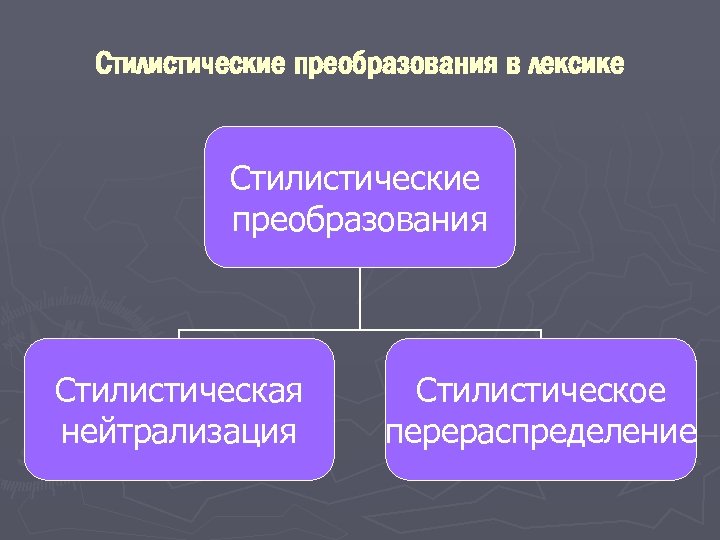 Стилистические преобразования в лексике

Стилистические преобразования

Стилистическая нейтрализация

Стилистическое перераспределение